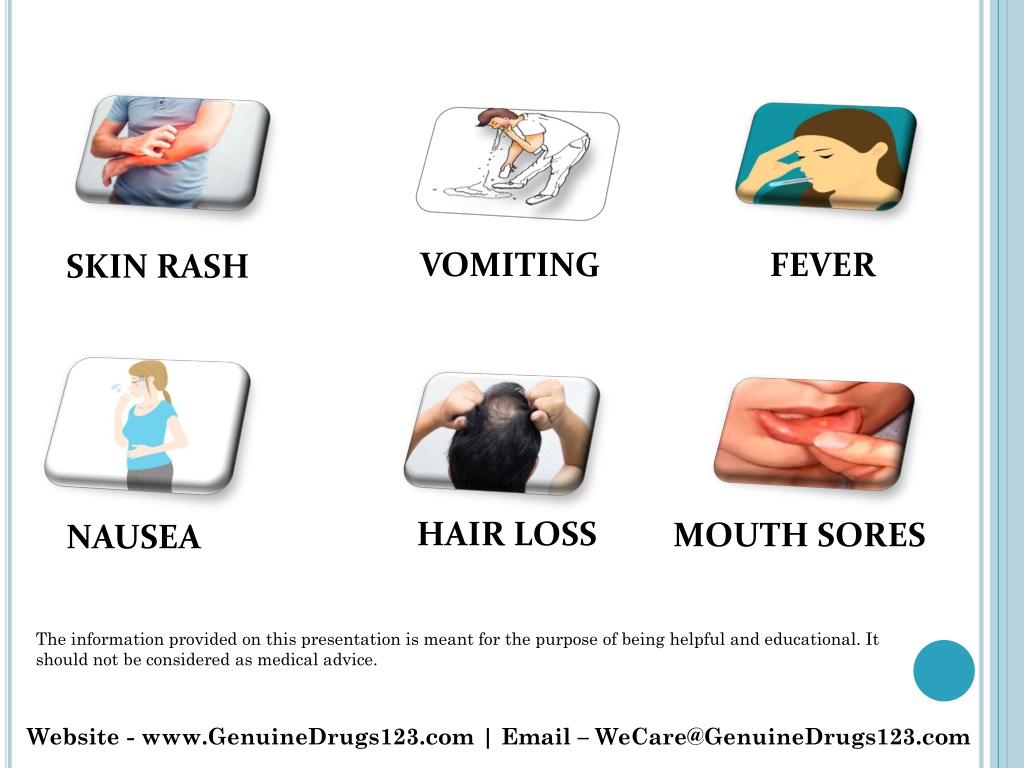 SKIN RASH

VOMITING

FEVER

NAUSEA

HAIR LOSS

MOUTH SORES

The information provided on this presentation is meant for the purpose of being helpful and educational. It should not be considered as medical advice.

Website - www.GenuineDrugs123.com | Email – WeCare@GenuineDrugs123.com